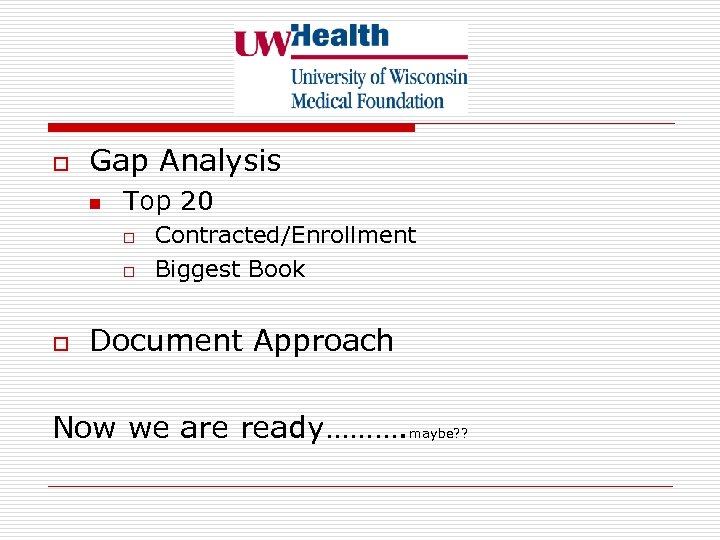 UW Health
University of Wisconsin
Medical Foundation

Gap Analysis
Top 20
Contracted/Enrollment
Biggest Book

Document Approach

Now we are ready……….maybe??